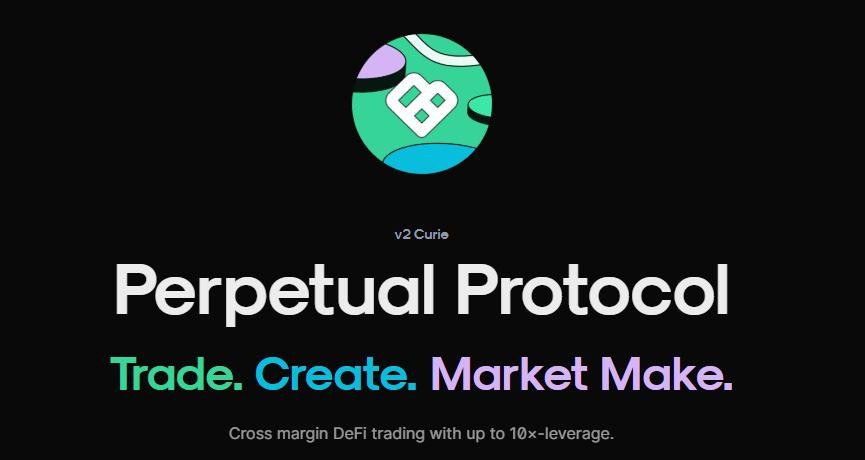 v2 Curie

Perpetual Protocol

Trade. Create. Market Make.

Cross margin DeFi trading with up to 10×-leverage.